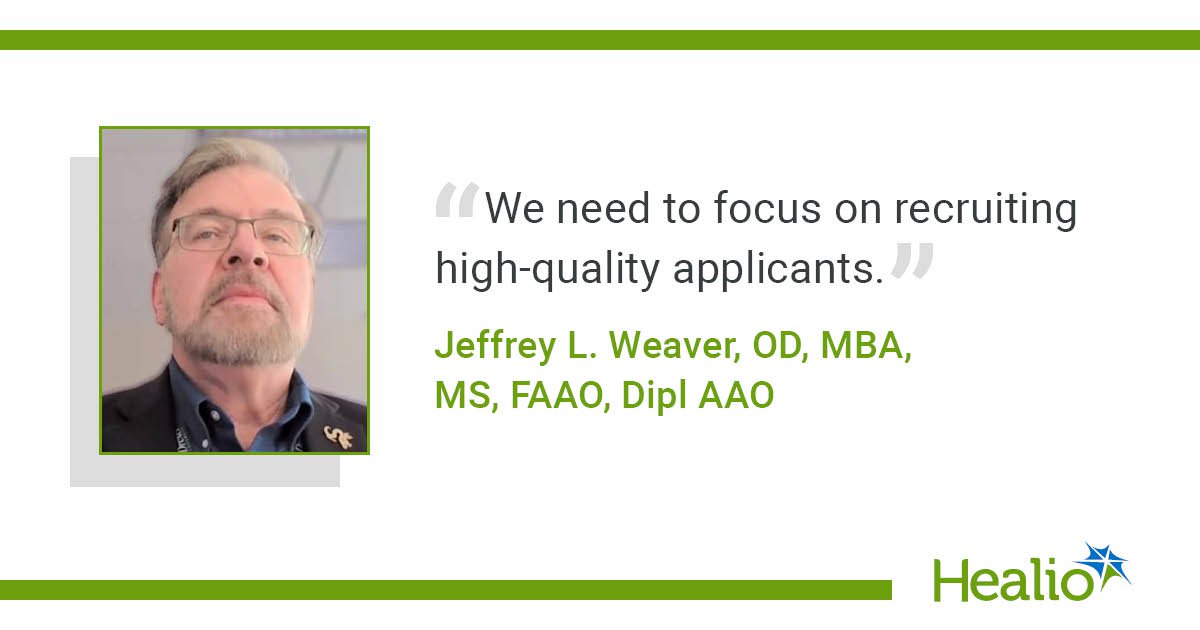 “We need to focus on recruiting high-quality applicants.”

Jeffrey L. Weaver, OD, MBA, MS, FAAO, Dipl AAO

Healio